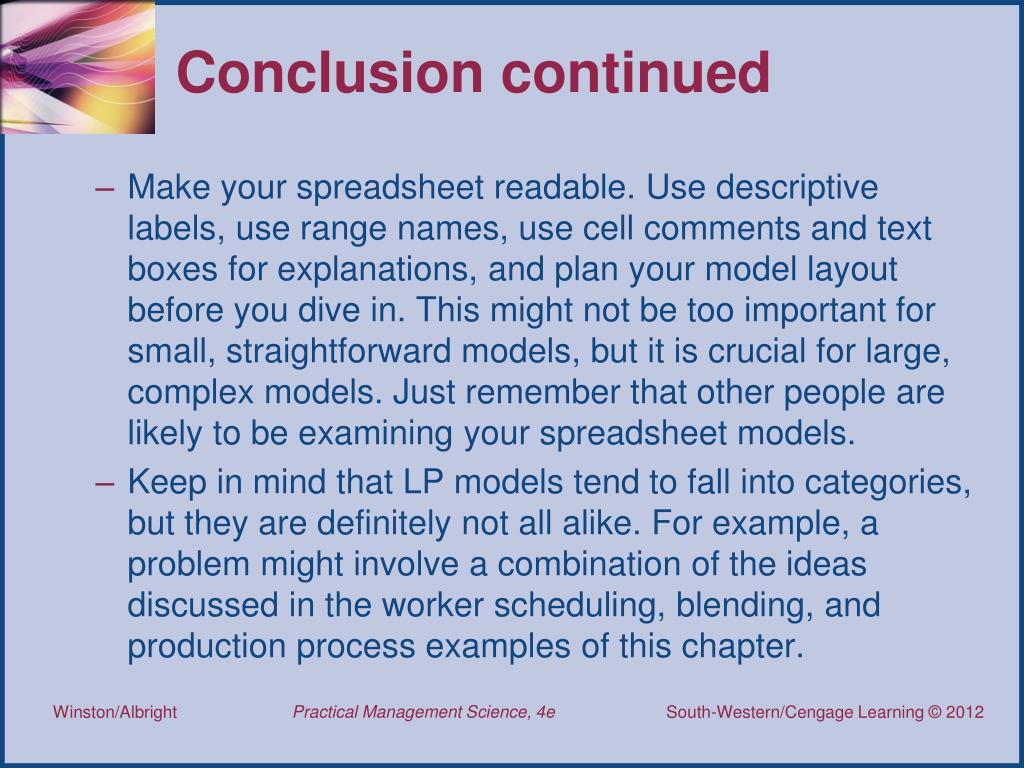 Conclusion continued

– Make your spreadsheet readable. Use descriptive labels, use range names, use cell comments and text boxes for explanations, and plan your model layout before you dive in. This might not be too important for small, straightforward models, but it is crucial for large, complex models. Just remember that other people are likely to be examining your spreadsheet models.

– Keep in mind that LP models tend to fall into categories, but they are definitely not all alike. For example, a problem might involve a combination of the ideas discussed in the worker scheduling, blending, and production process examples of this chapter.

Winston/Albright

Practical Management Science, 4e

South-Western/Cengage Learning © 2012